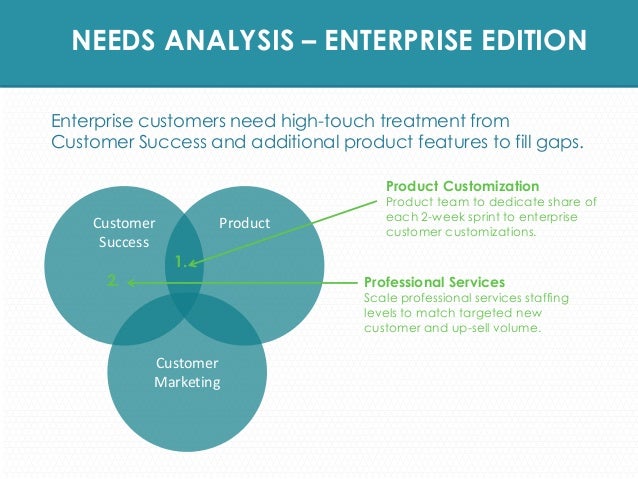 NEEDS ANALYSIS – ENTERPRISE EDITION

Enterprise customers need high-touch treatment from Customer Success and additional product features to fill gaps.

Customer Success

Product

1.

2.

Customer Marketing

Product Customization
Product team to dedicate share of each 2-week sprint to enterprise customer customizations.

Professional Services
Scale professional services staffing levels to match targeted new customer and up-sell volume.